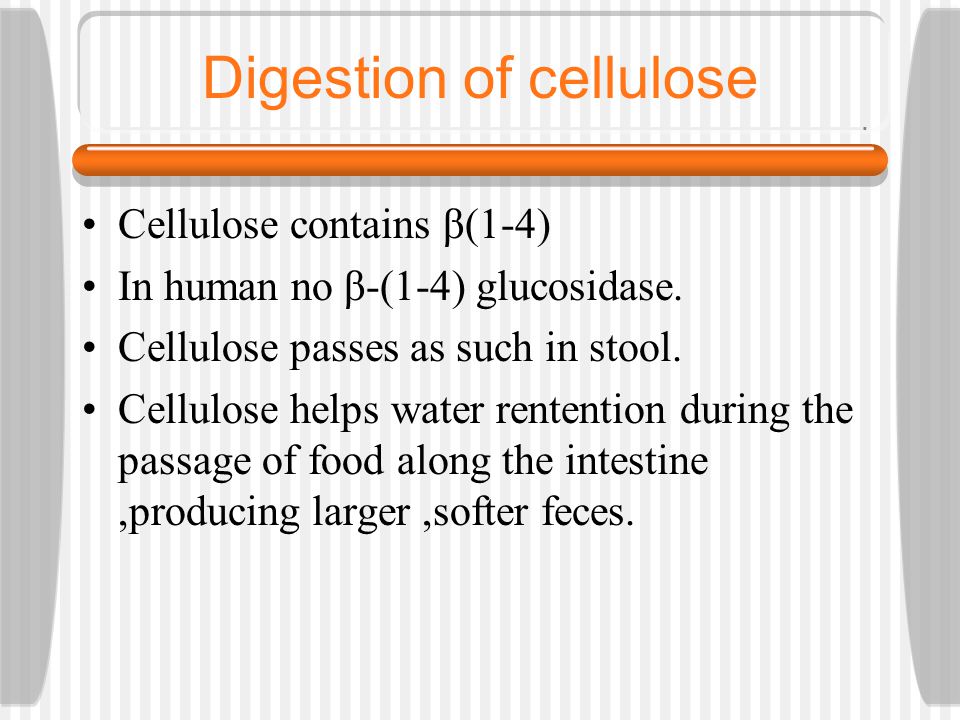 Digestion of cellulose

• Cellulose contains β(1-4)
• In human no β-(1-4) glucosidase.
• Cellulose passes as such in stool.
• Cellulose helps water rentention during the passage of food along the intestine ,producing larger ,softer feces.